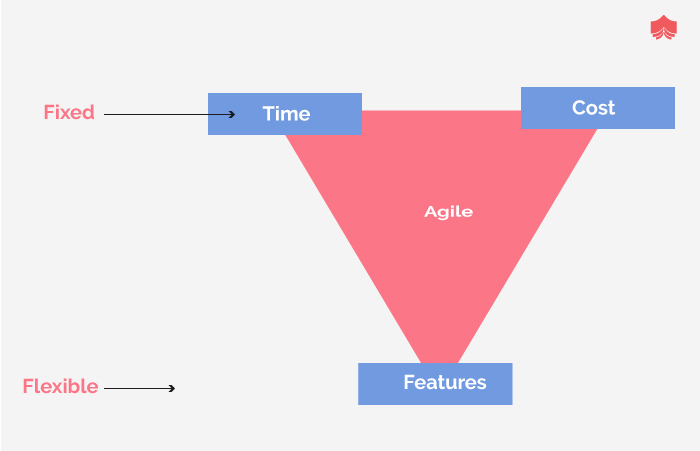 Fixed
Time
Cost
Agile
Flexible
Features